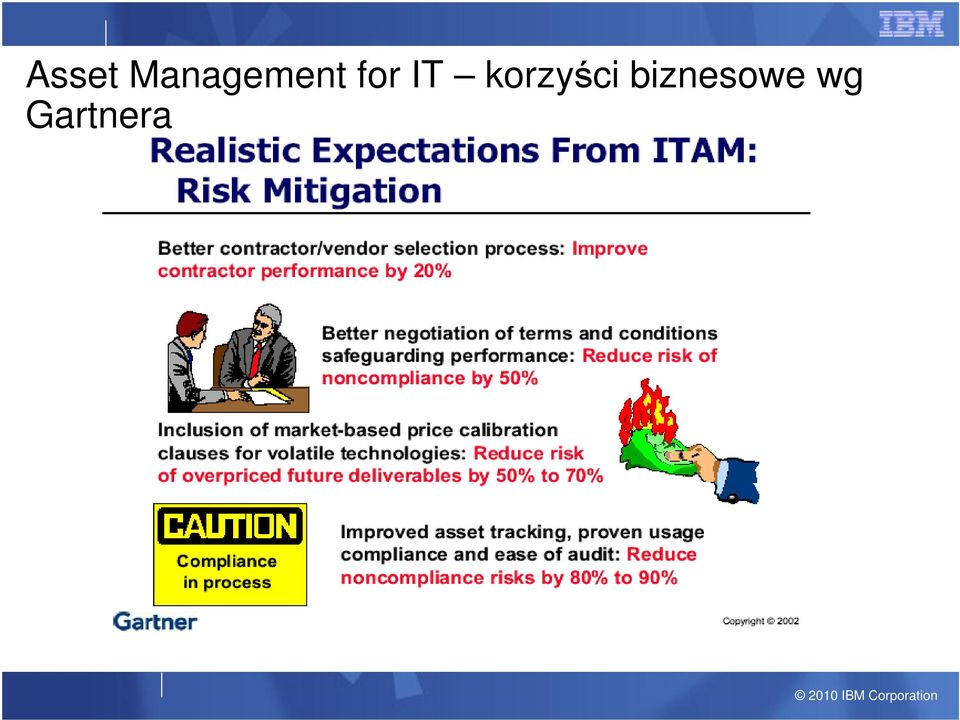 IBM

Asset Management for IT – korzyści biznesowe wg Gartnera

Realistic Expectations From ITAM: Risk Mitigation

Better contractor/vendor selection process: Improve contractor performance by 20%

Better negotiation of terms and conditions safeguarding performance: Reduce risk of noncompliance by 50%

Inclusion of market-based price calibration clauses for volatile technologies: Reduce risk of overpriced future deliverables by 50% to 70%

CAUTION
Compliance in process

Improved asset tracking, proven usage compliance and ease of audit: Reduce noncompliance risks by 80% to 90%

Gartner

Copyright © 2002

© 2010 IBM Corporation